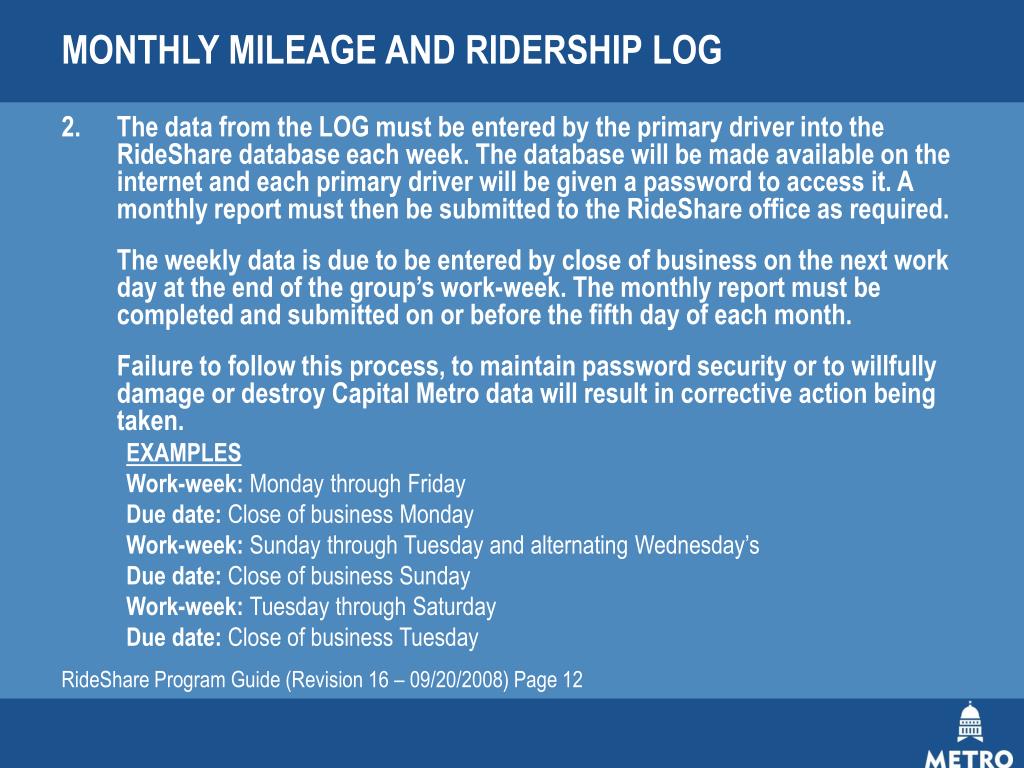 MONTHLY MILEAGE AND RIDERSHIP LOG

2. The data from the LOG must be entered by the primary driver into the RideShare database each week. The database will be made available on the internet and each primary driver will be given a password to access it. A monthly report must then be submitted to the RideShare office as required.

The weekly data is due to be entered by close of business on the next work day at the end of the group's work-week. The monthly report must be completed and submitted on or before the fifth day of each month.

Failure to follow this process, to maintain password security or to willfully damage or destroy Capital Metro data will result in corrective action being taken.

EXAMPLES
Work-week: Monday through Friday
Due date: Close of business Monday
Work-week: Sunday through Tuesday and alternating Wednesday's
Due date: Close of business Sunday
Work-week: Tuesday through Saturday
Due date: Close of business Tuesday

RideShare Program Guide (Revision 16 – 09/20/2008) Page 12

METRO